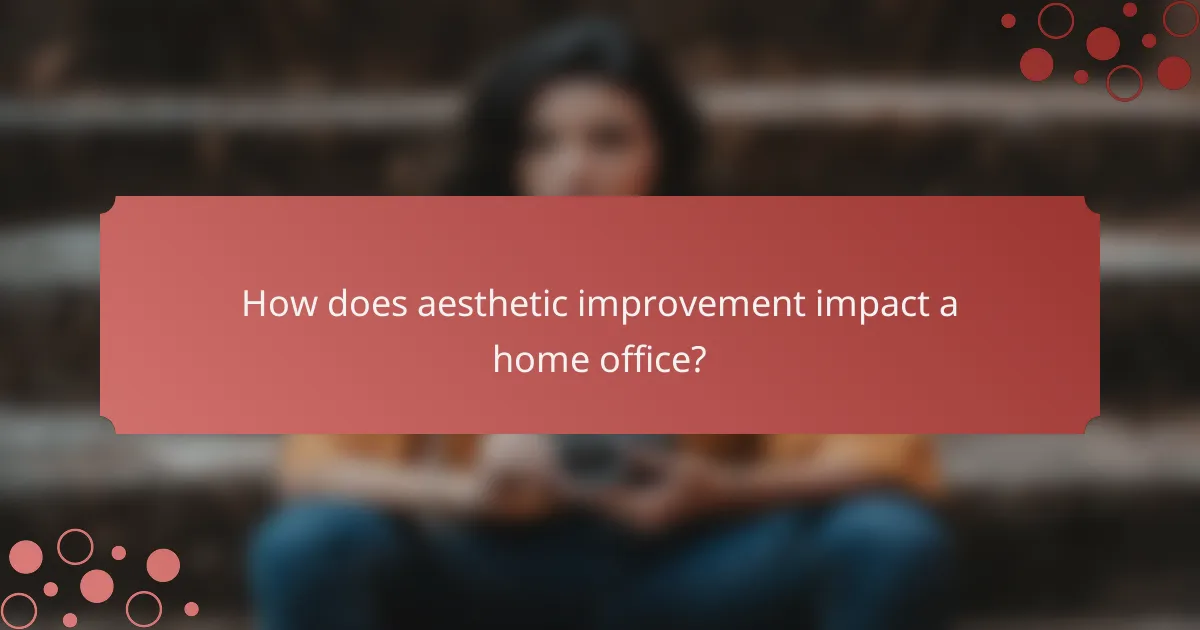 How does aesthetic improvement impact a home office?